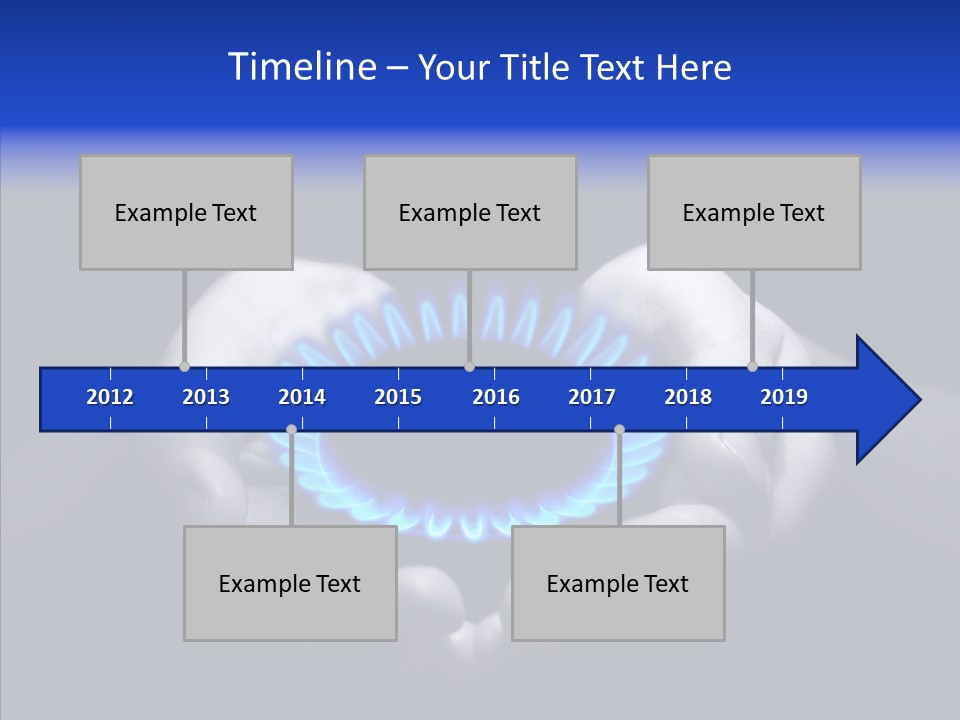 Timeline – Your Title Text Here

Example Text

Example Text

Example Text

2012 2013 2014 2015 2016 2017 2018 2019

Example Text

Example Text